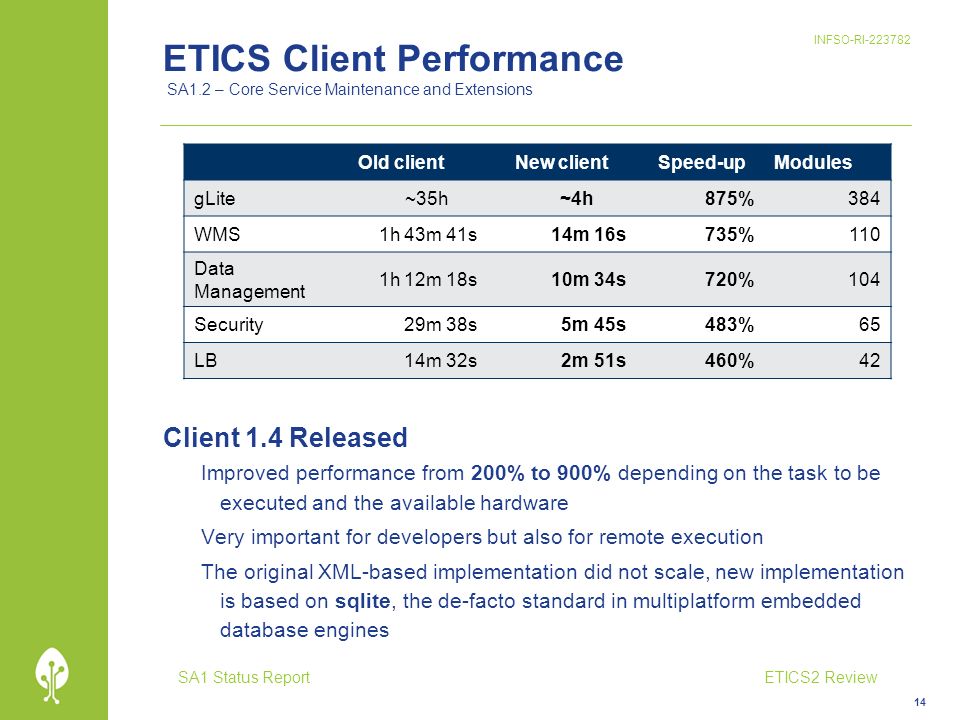 INFSO-RI-223782

ETICS Client Performance

SA1.2 – Core Service Maintenance and Extensions

| | Old client | New client | Speed-up | Modules |
|---|---|---|---|---|
| gLite | ~35h | ~4h | 875% | 384 |
| WMS | 1h 43m 41s | 14m 16s | 735% | 110 |
| Data Management | 1h 12m 18s | 10m 34s | 720% | 104 |
| Security | 29m 38s | 5m 45s | 483% | 65 |
| LB | 14m 32s | 2m 51s | 460% | 42 |

Client 1.4 Released

Improved performance from 200% to 900% depending on the task to be executed and the available hardware

Very important for developers but also for remote execution

The original XML-based implementation did not scale, new implementation is based on sqlite, the de-facto standard in multiplatform embedded database engines

SA1 Status Report

ETICS2 Review

14